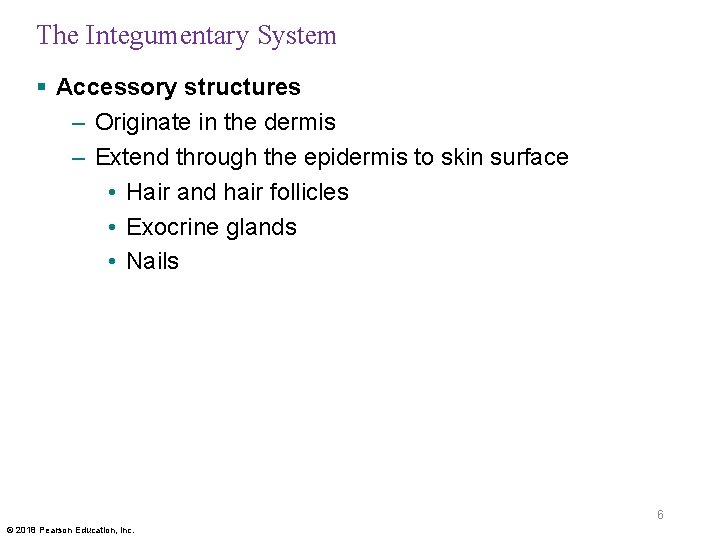 The Integumentary System

▪ Accessory structures
– Originate in the dermis
– Extend through the epidermis to skin surface
• Hair and hair follicles
• Exocrine glands
• Nails

6

© 2018 Pearson Education, Inc.